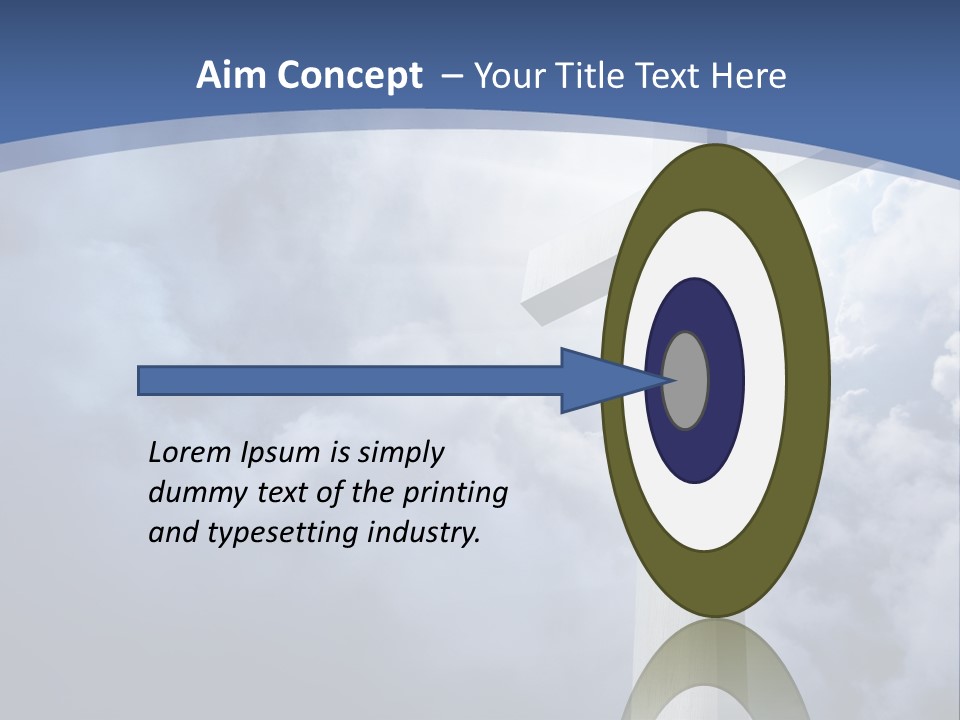 Aim Concept – Your Title Text Here

Lorem Ipsum is simply dummy text of the printing and typesetting industry.